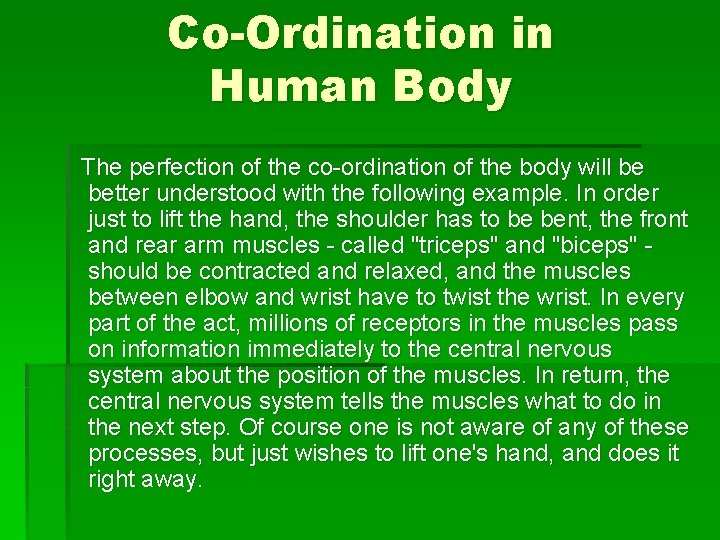 Co-Ordination in Human Body

The perfection of the co-ordination of the body will be better understood with the following example. In order just to lift the hand, the shoulder has to be bent, the front and rear arm muscles - called "triceps" and "biceps" - should be contracted and relaxed, and the muscles between elbow and wrist have to twist the wrist. In every part of the act, millions of receptors in the muscles pass on information immediately to the central nervous system about the position of the muscles. In return, the central nervous system tells the muscles what to do in the next step. Of course one is not aware of any of these processes, but just wishes to lift one's hand, and does it right away.